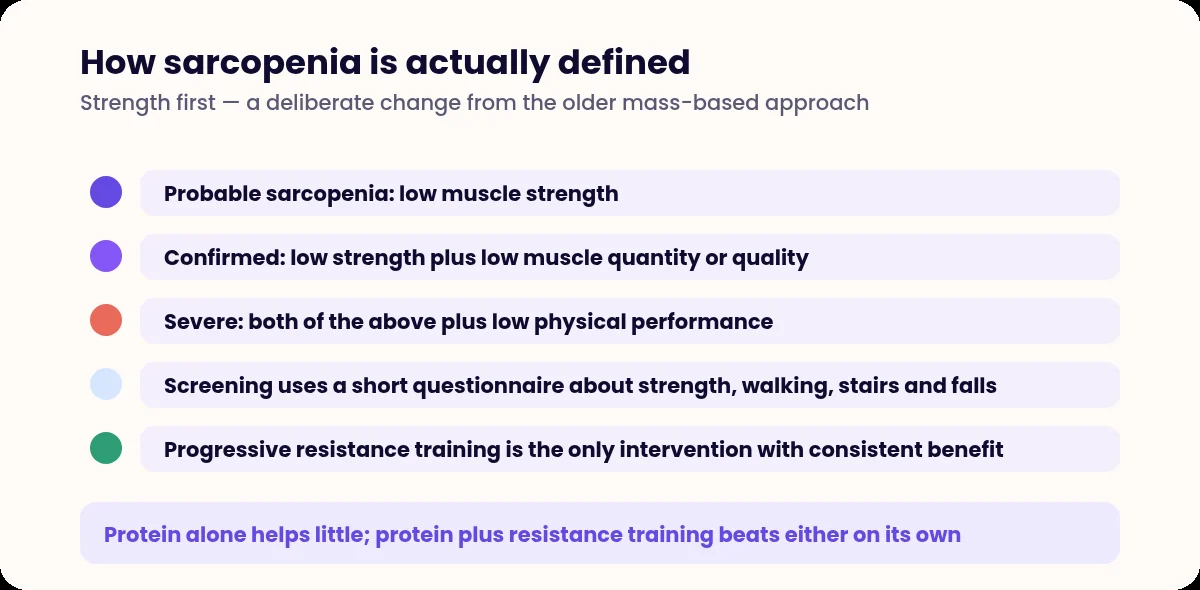 How sarcopenia is actually defined

Strength first — a deliberate change from the older mass-based approach

Probable sarcopenia: low muscle strength

Confirmed: low strength plus low muscle quantity or quality

Severe: both of the above plus low physical performance

Screening uses a short questionnaire about strength, walking, stairs and falls

Progressive resistance training is the only intervention with consistent benefit

Protein alone helps little; protein plus resistance training beats either on its own